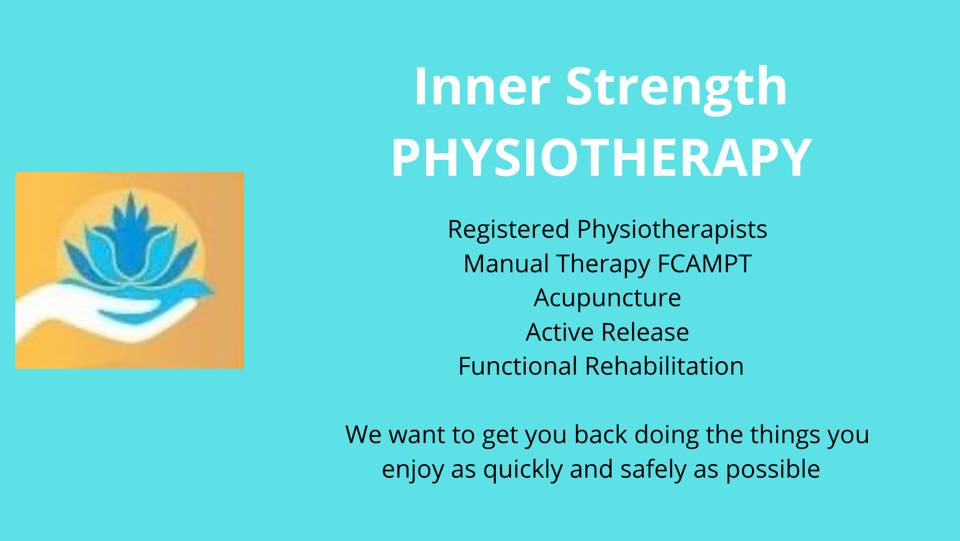 Inner Strength
PHYSIOTHERAPY

Registered Physiotherapists
Manual Therapy FCAMPT
Acupuncture
Active Release
Functional Rehabilitation

We want to get you back doing the things you enjoy as quickly and safely as possible